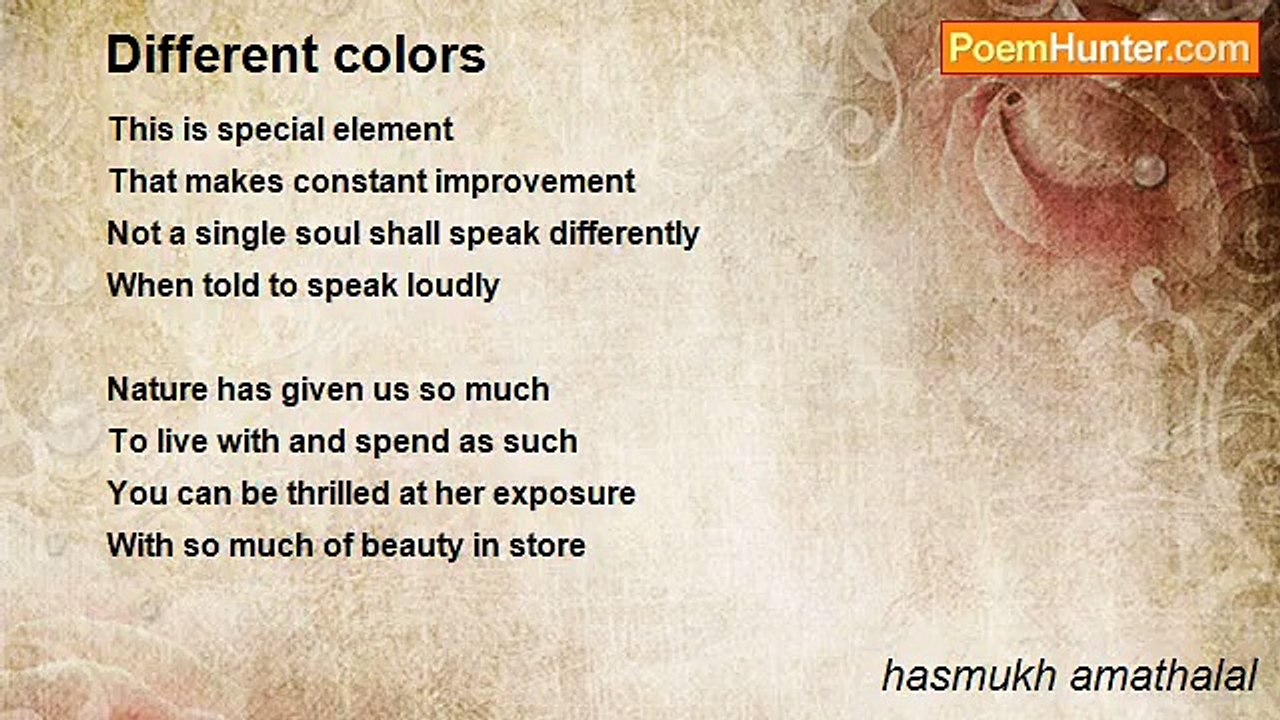 Different colors

PoemHunter.com

This is special element
That makes constant improvement
Not a single soul shall speak differently
When told to speak loudly

Nature has given us so much
To live with and spend as such
You can be thrilled at her exposure
With so much of beauty in store

hasmukh amathalal